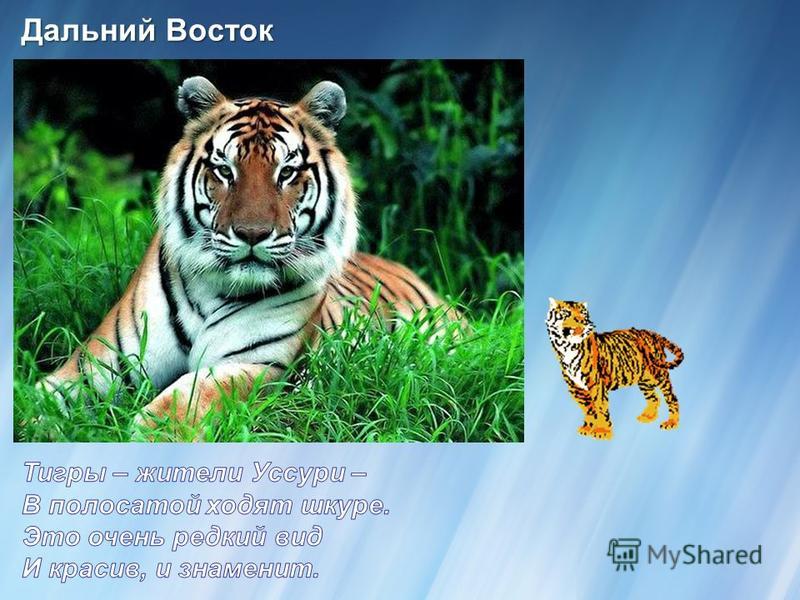 Дальний Восток

Тигры – жители Уссури –
В полосатой ходят шкуре.
Это очень редкий вид
И красив, и знаменит.

MyShared